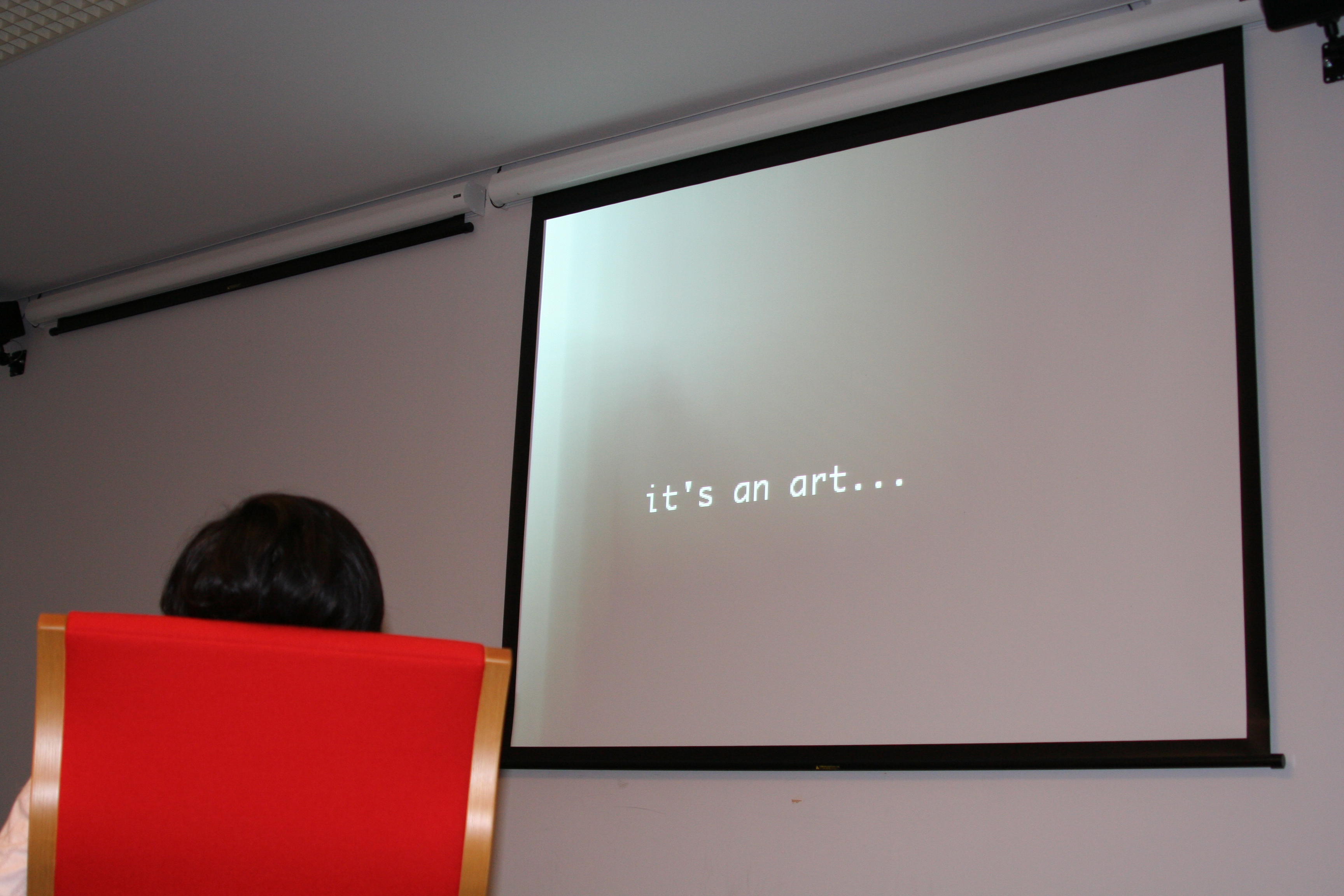 it's an art...